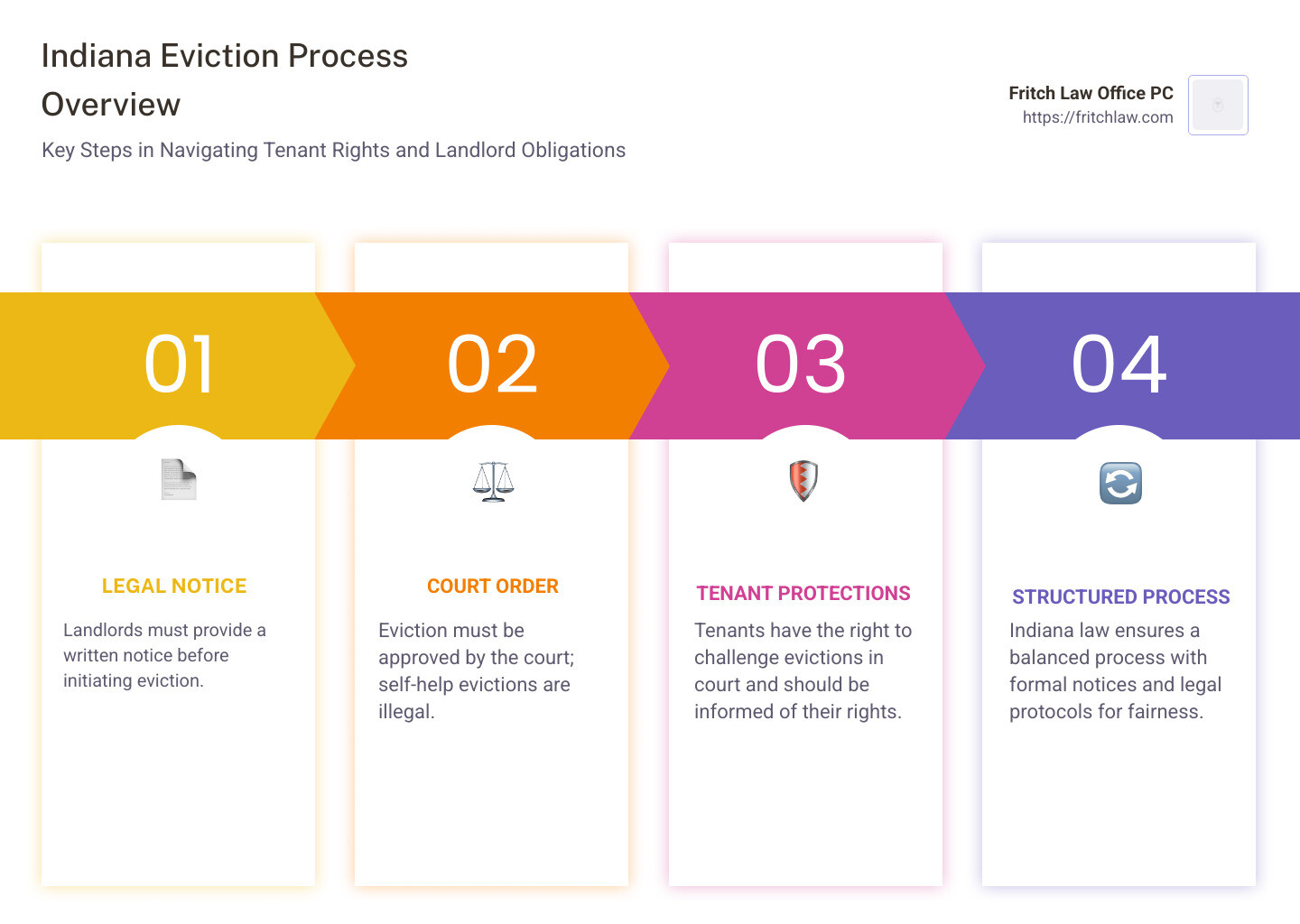 Indiana Eviction Process Overview

Key Steps in Navigating Tenant Rights and Landlord Obligations

Fritch Law Office PC
https://fritchlaw.com

01

LEGAL NOTICE

Landlords must provide a written notice before initiating eviction.

02

COURT ORDER

Eviction must be approved by the court; self-help evictions are illegal.

03

TENANT PROTECTIONS

Tenants have the right to challenge evictions in court and should be informed of their rights.

04

STRUCTURED PROCESS

Indiana law ensures a balanced process with formal notices and legal protocols for fairness.